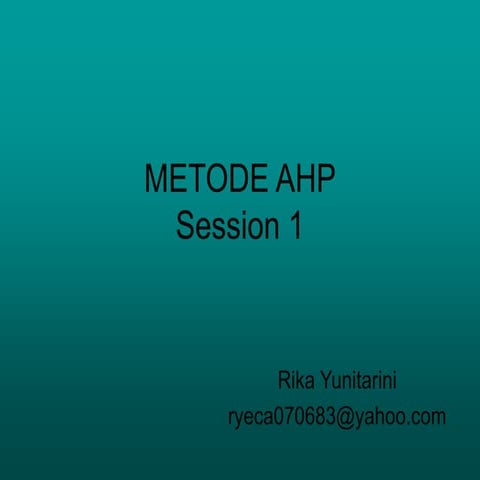 METODE AHP
Session 1

Rika Yunitarini
ryeca070683@yahoo.com